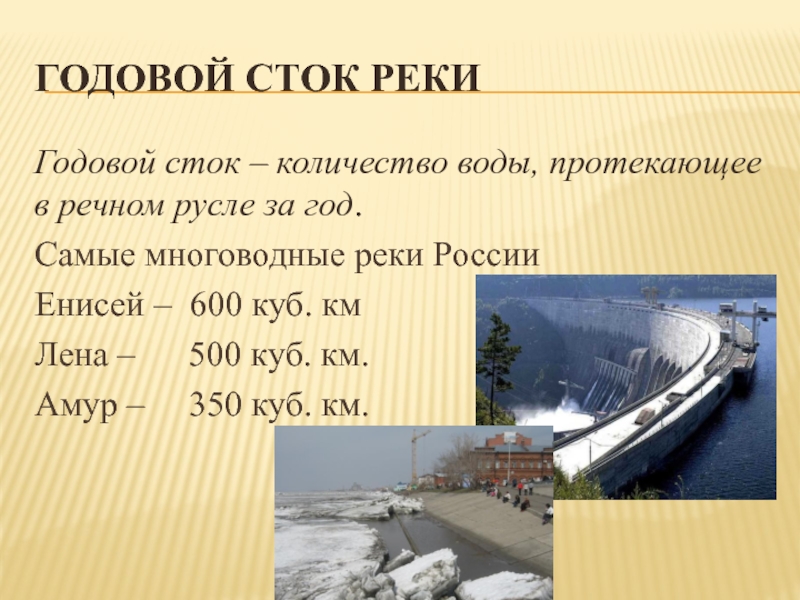 ГОДОВОЙ СТОК РЕКИ

Годовой сток – количество воды, протекающее в речном русле за год.

Самые многоводные реки России

Енисей – 600 куб. км

Лена – 500 куб. км.

Амур – 350 куб. км.